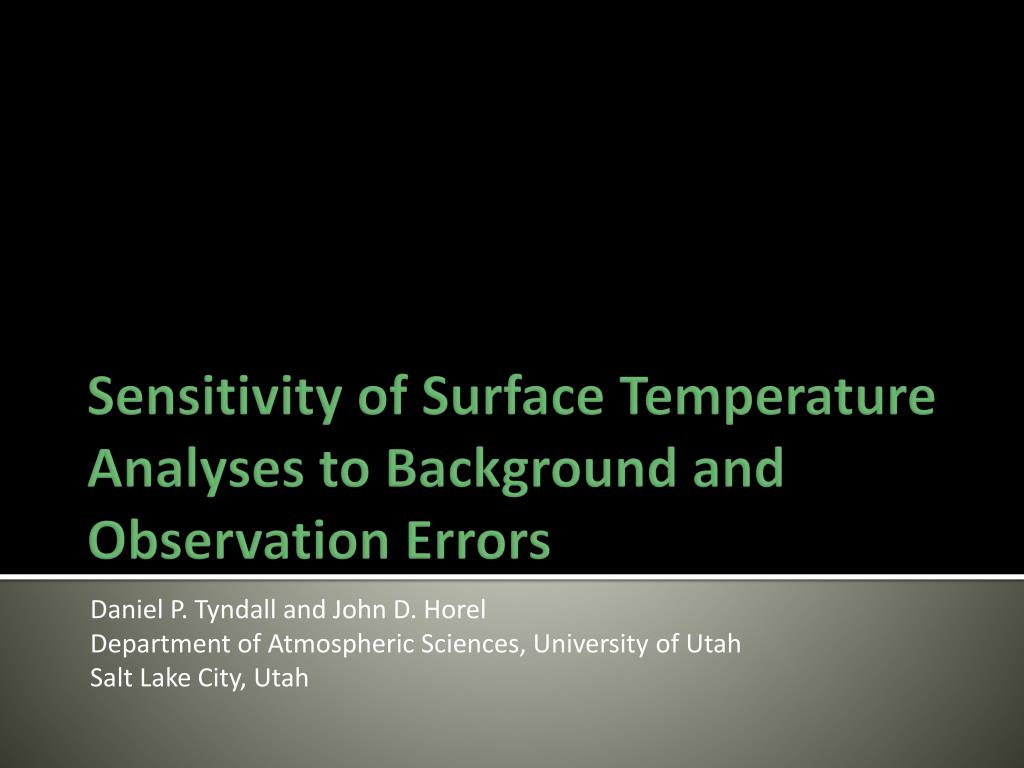 Sensitivity of Surface Temperature Analyses to Background and Observation Errors

Daniel P. Tyndall and John D. Horel
Department of Atmospheric Sciences, University of Utah
Salt Lake City, Utah